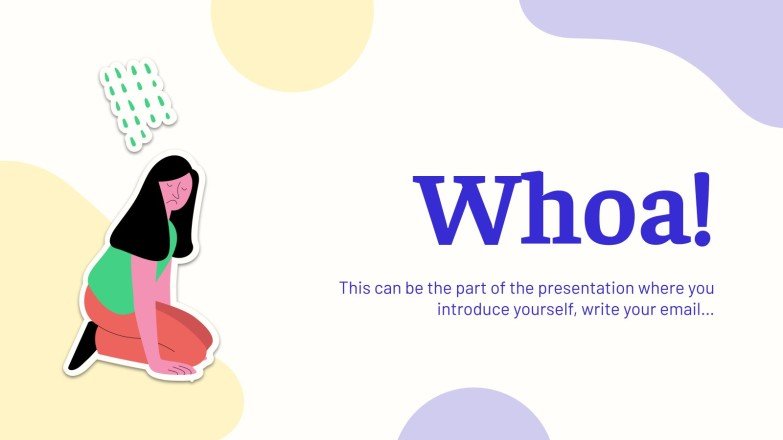 Whoa!

This can be the part of the presentation where you introduce yourself, write your email...